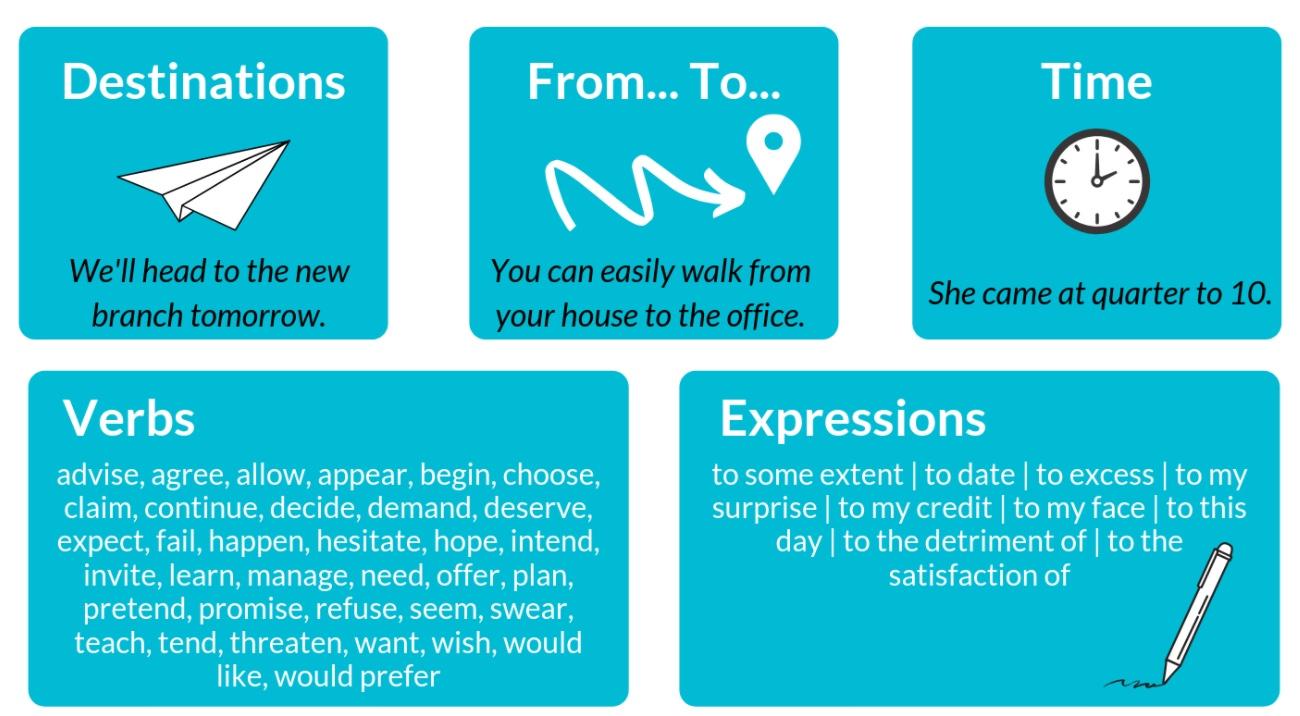 Destinations

We'll head to the new branch tomorrow.

From... To...

You can easily walk from your house to the office.

Time

She came at quarter to 10.

Verbs

advise, agree, allow, appear, begin, choose, claim, continue, decide, demand, deserve, expect, fail, happen, hesitate, hope, intend, invite, learn, manage, need, offer, plan, pretend, promise, refuse, seem, swear, teach, tend, threaten, want, wish, would like, would prefer

Expressions

to some extent | to date | to excess | to my surprise | to my credit | to my face | to this day | to the detriment of | to the satisfaction of